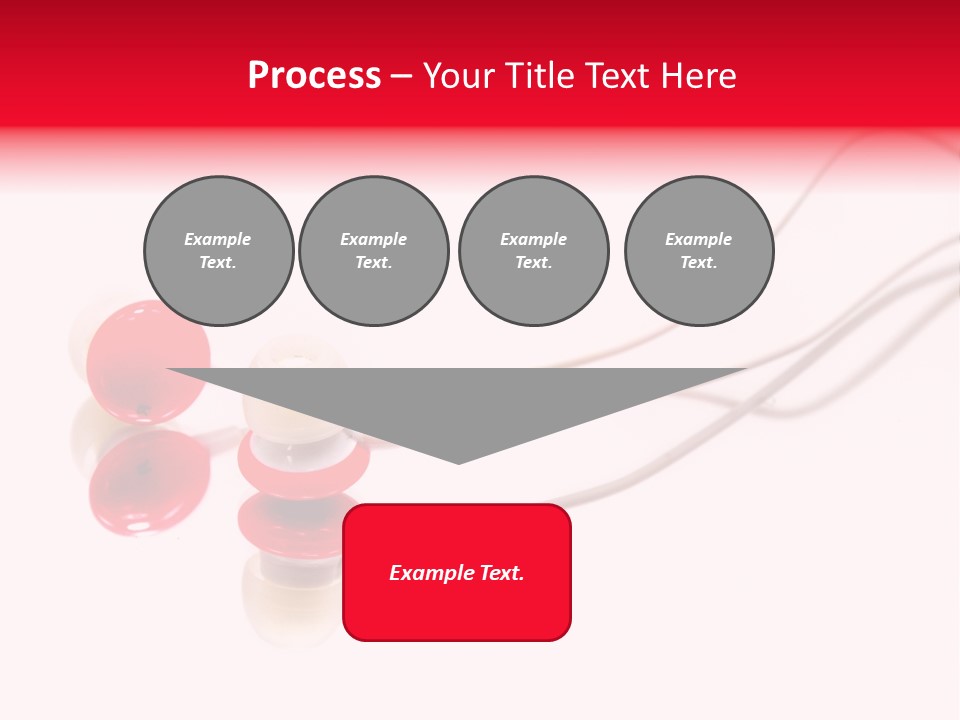 Process – Your Title Text Here

Example Text.

Example Text.

Example Text.

Example Text.

Example Text.